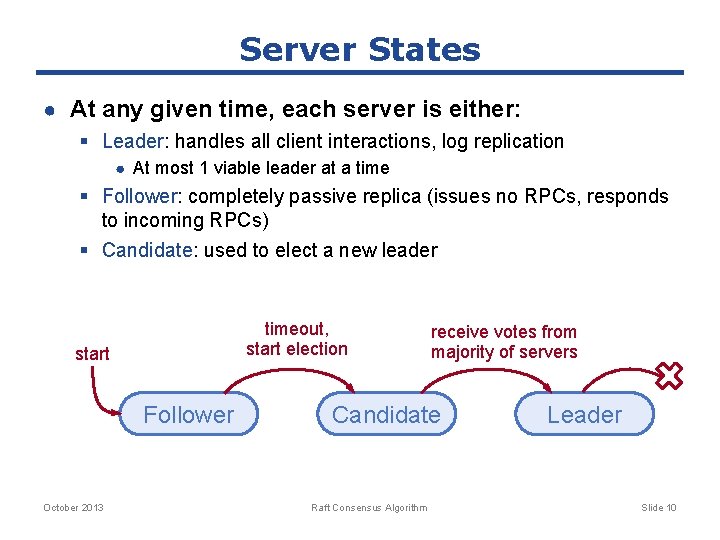 Server States

● At any given time, each server is either:

▪ Leader: handles all client interactions, log replication

● At most 1 viable leader at a time

▪ Follower: completely passive replica (issues no RPCs, responds to incoming RPCs)

▪ Candidate: used to elect a new leader

start

timeout, start election

receive votes from majority of servers

Follower

Candidate

Leader

October 2013

Raft Consensus Algorithm

Slide 10